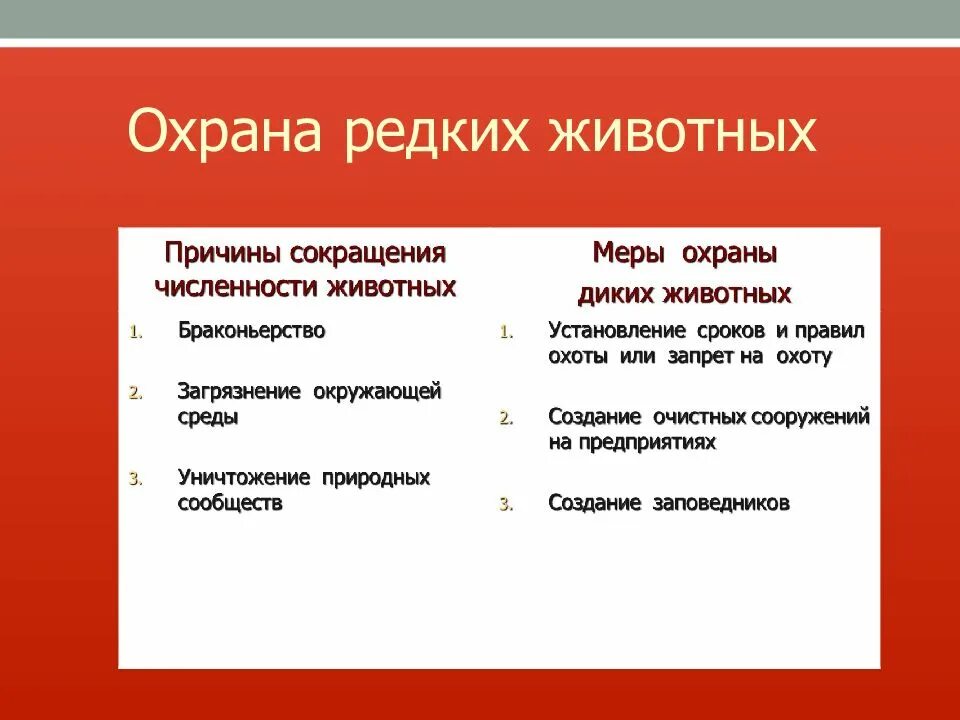 Охрана редких животных

Причины сокращения численности животных

1. Браконьерство
2. Загрязнение окружающей среды
3. Уничтожение природных сообществ

Меры охраны диких животных

1. Установление сроков и правил охоты или запрет на охоту
2. Создание очистных сооружений на предприятиях
3. Создание заповедников